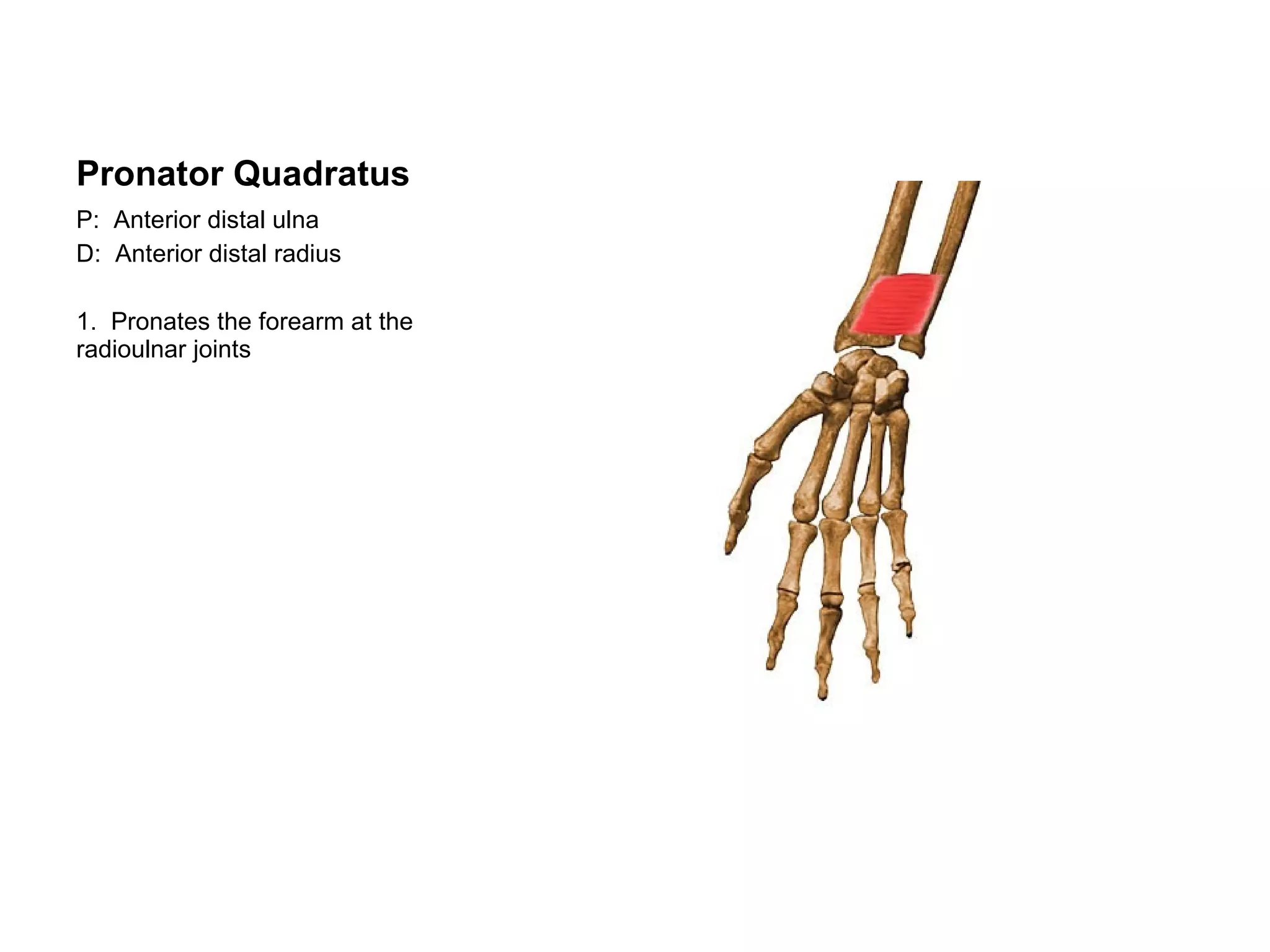 Pronator Quadratus

P: Anterior distal ulna
D: Anterior distal radius

1. Pronates the forearm at the radioulnar joints